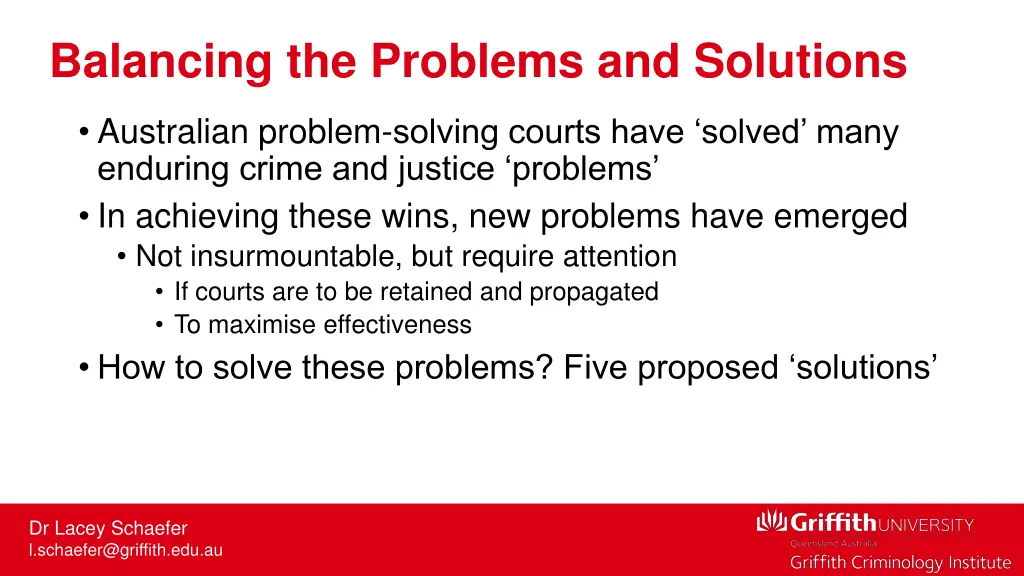 Balancing the Problems and Solutions

• Australian problem-solving courts have ‘solved’ many enduring crime and justice ‘problems’

• In achieving these wins, new problems have emerged

• Not insurmountable, but require attention

• If courts are to be retained and propagated

• To maximise effectiveness

• How to solve these problems? Five proposed ‘solutions’

Dr Lacey Schaefer
l.schaefer@griffith.edu.au

Griffith UNIVERSITY
Queensland Australia
Griffith Criminology Institute